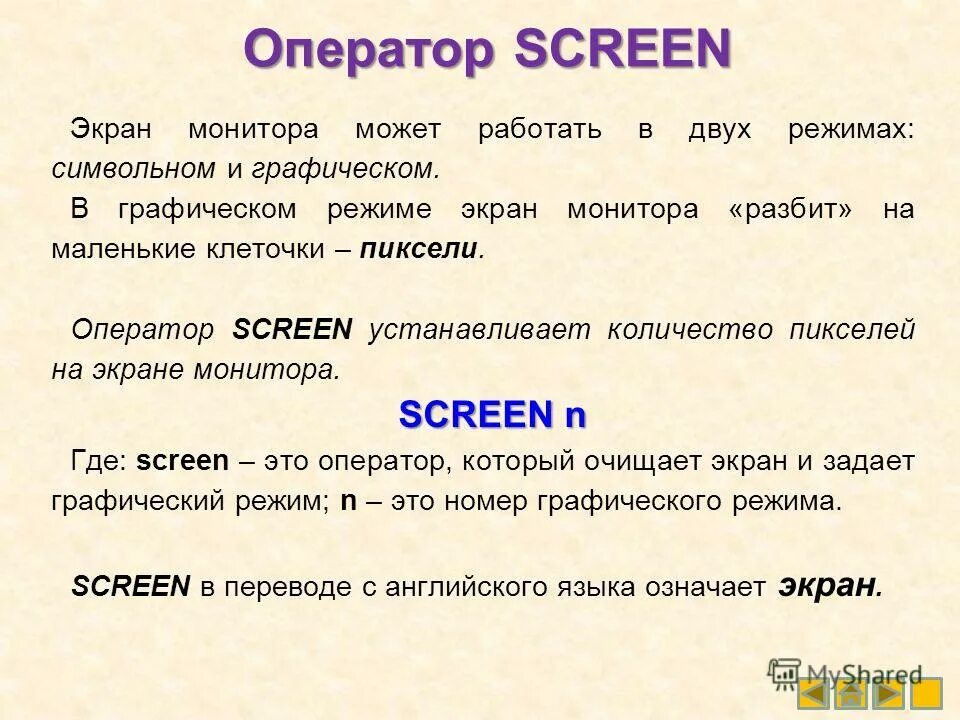 Оператор SCREEN

Экран монитора может работать в двух режимах: символьном и графическом.

В графическом режиме экран монитора «разбит» на маленькие клеточки – пиксели.

Оператор SCREEN устанавливает количество пикселей на экране монитора.

SCREEN n

Где: screen – это оператор, который очищает экран и задает графический режим; n – это номер графического режима.

SCREEN в переводе с английского языка означает экран.

MyShared